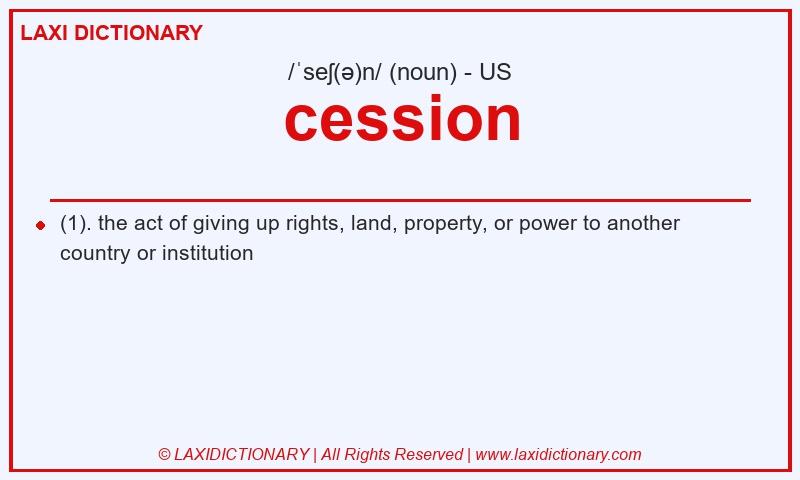 LAXI DICTIONARY

/ˈseʃ(ə)n/ (noun) - US

cession

(1). the act of giving up rights, land, property, or power to another country or institution

© LAXIDICTIONARY | All Rights Reserved | www.laxidictionary.com